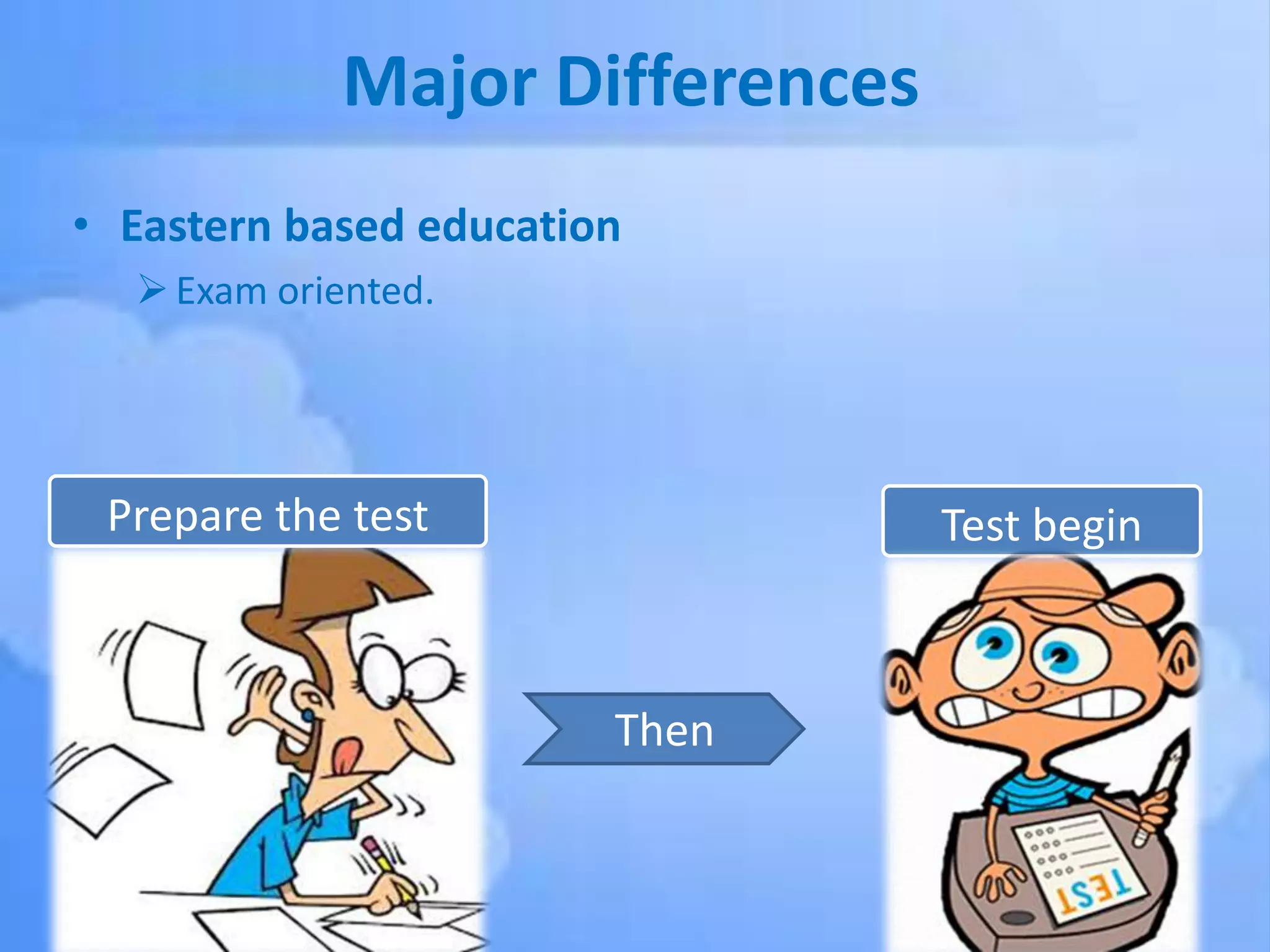 Major Differences

• Eastern based education
  ➢ Exam oriented.

Prepare the test

Then

Test begin

TEST